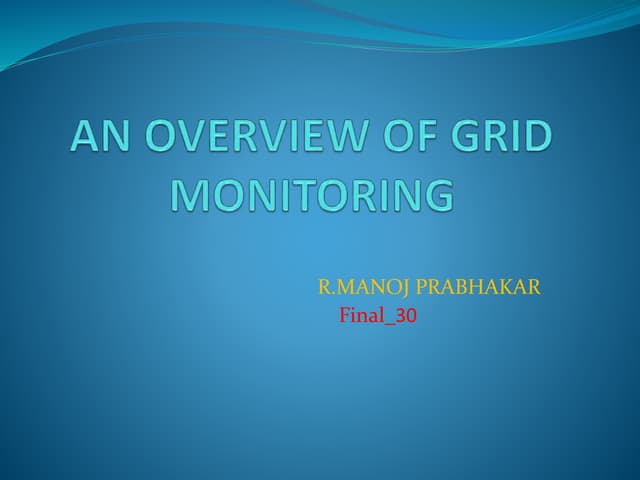 AN OVERVIEW OF GRID MONITORING

R.MANOJ PRABHAKAR
Final_30